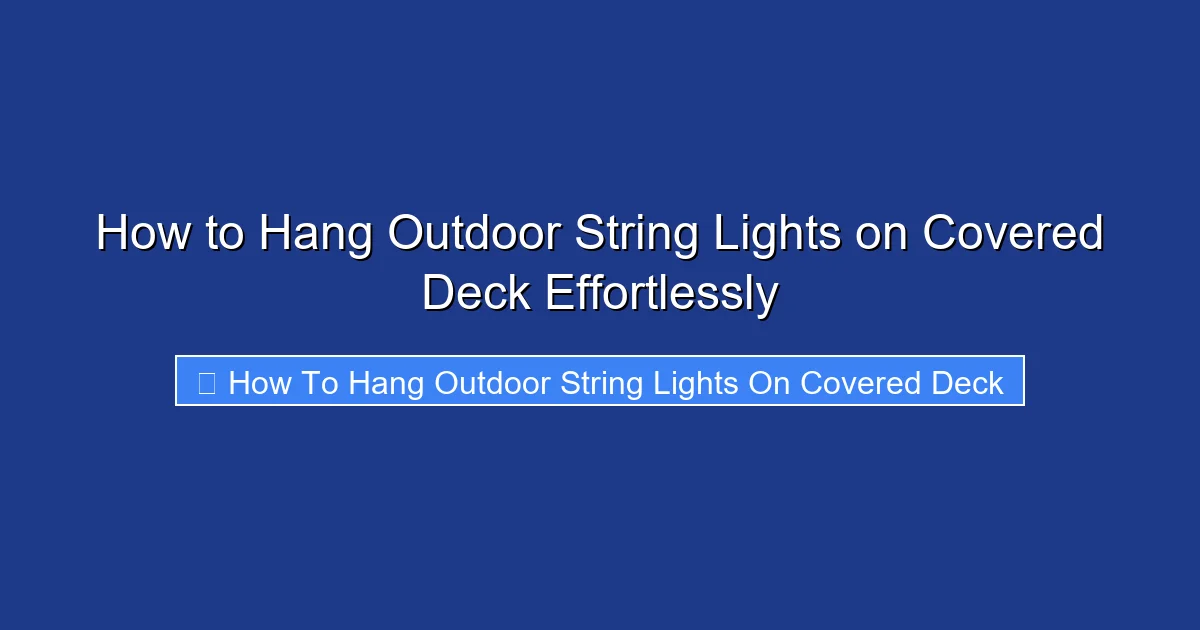 How to Hang Outdoor String Lights on Covered Deck Effortlessly

How To Hang Outdoor String Lights On Covered Deck